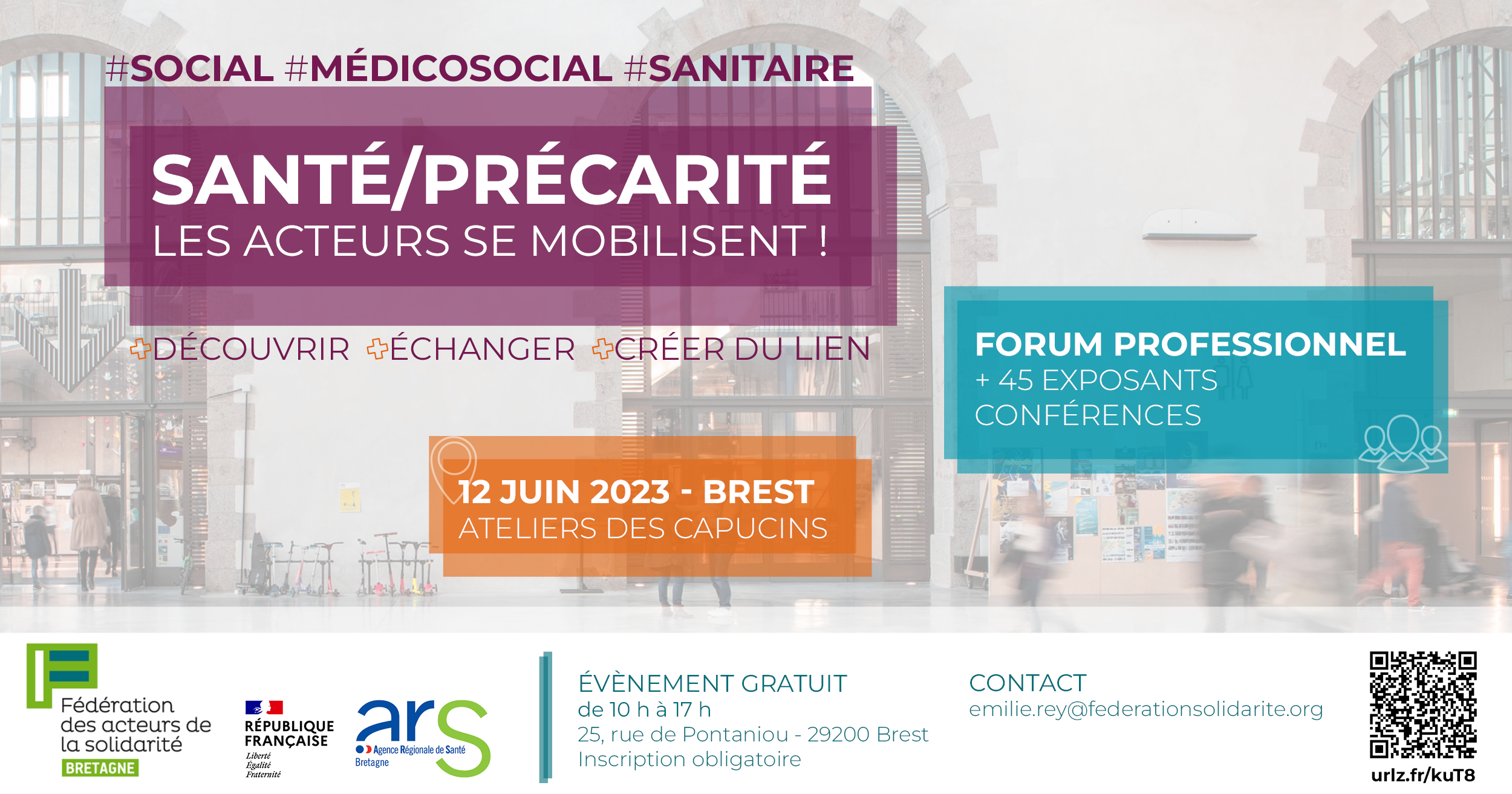 #SOCIAL #MÉDICOSOCIAL #SANITAIRE

SANTÉ/PRÉCARITÉ
LES ACTEURS SE MOBILISENT !

DÉCOUVRIR ÉCHANGER CRÉER DU LIEN

FORUM PROFESSIONNEL
+ 45 EXPOSANTS
CONFÉRENCES

12 JUIN 2023 - BREST
ATELIERS DES CAPUCINS

Fédération des acteurs de la solidarité
BRETAGNE

RÉPUBLIQUE FRANÇAISE
Liberté
Égalité
Fraternité

ars
Agence Régionale de Santé
Bretagne

ÉVÈNEMENT GRATUIT
de 10 h à 17 h
25, rue de Pontaniou - 29200 Brest
Inscription obligatoire

CONTACT
emilie.rey@federationsolidarite.org

urlz.fr/kuT8